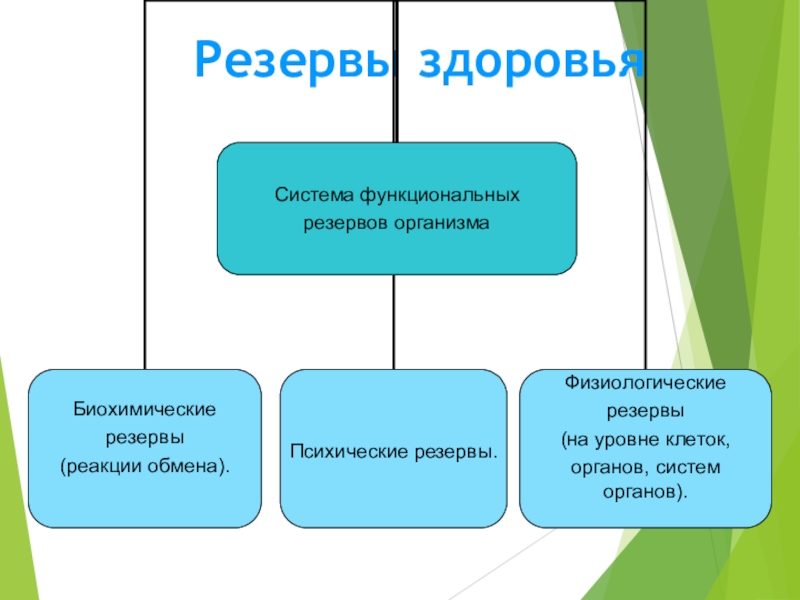 Резервы здоровья

Система функциональных резервов организма

Биохимические резервы (реакции обмена).

Психические резервы.

Физиологические резервы (на уровне клеток, органов, систем органов).